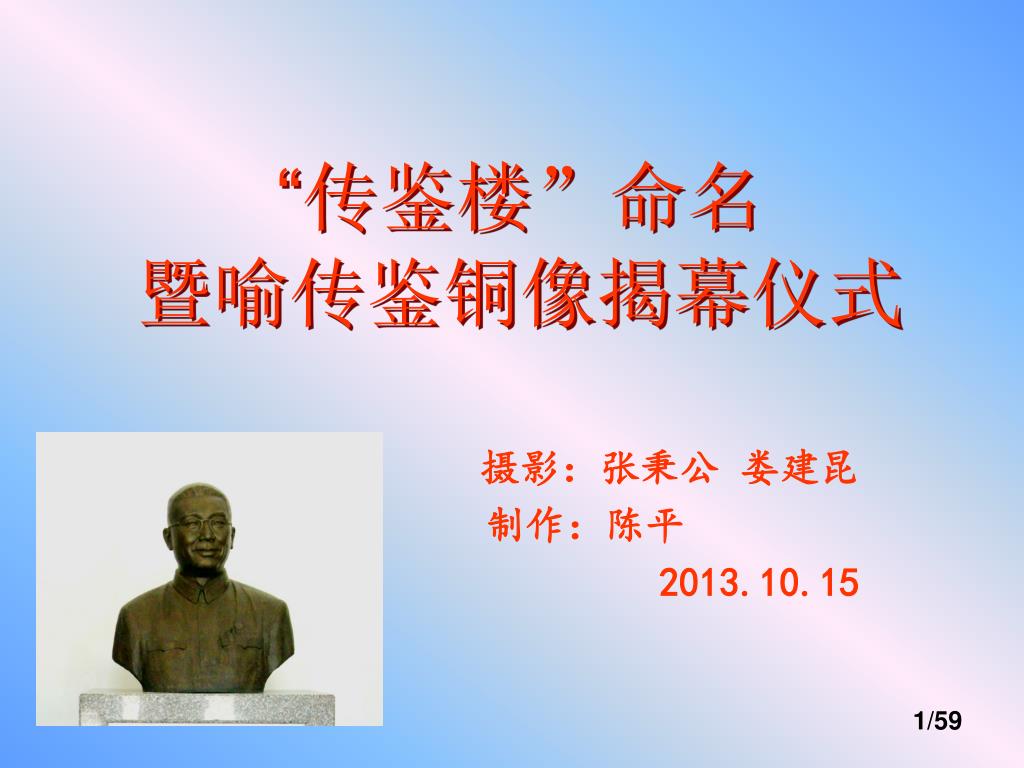 “传鉴楼”命名
暨喻传鉴铜像揭幕仪式

摄影：张秉公 娄建昆
制作：陈平
2013.10.15

1/59